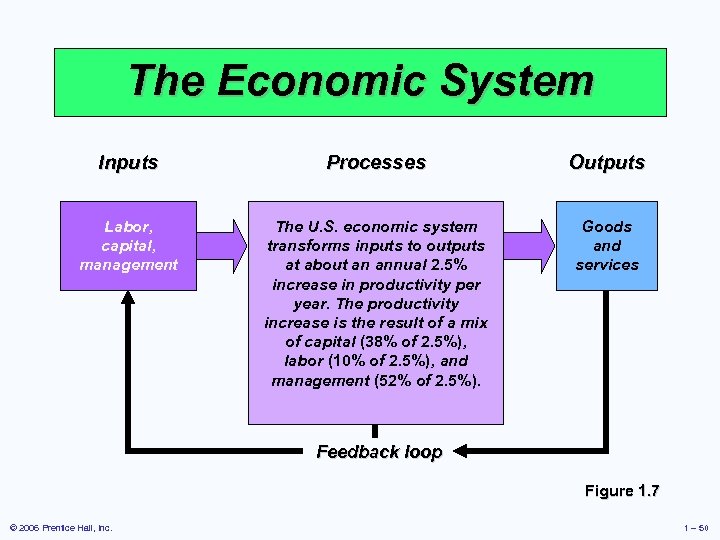 The Economic System

Inputs

Processes

Outputs

Labor, capital, management

The U.S. economic system transforms inputs to outputs at about an annual 2.5% increase in productivity per year. The productivity increase is the result of a mix of capital (38% of 2.5%), labor (10% of 2.5%), and management (52% of 2.5%).

Goods and services

Feedback loop

Figure 1.7

© 2006 Prentice Hall, Inc.

1 – 50